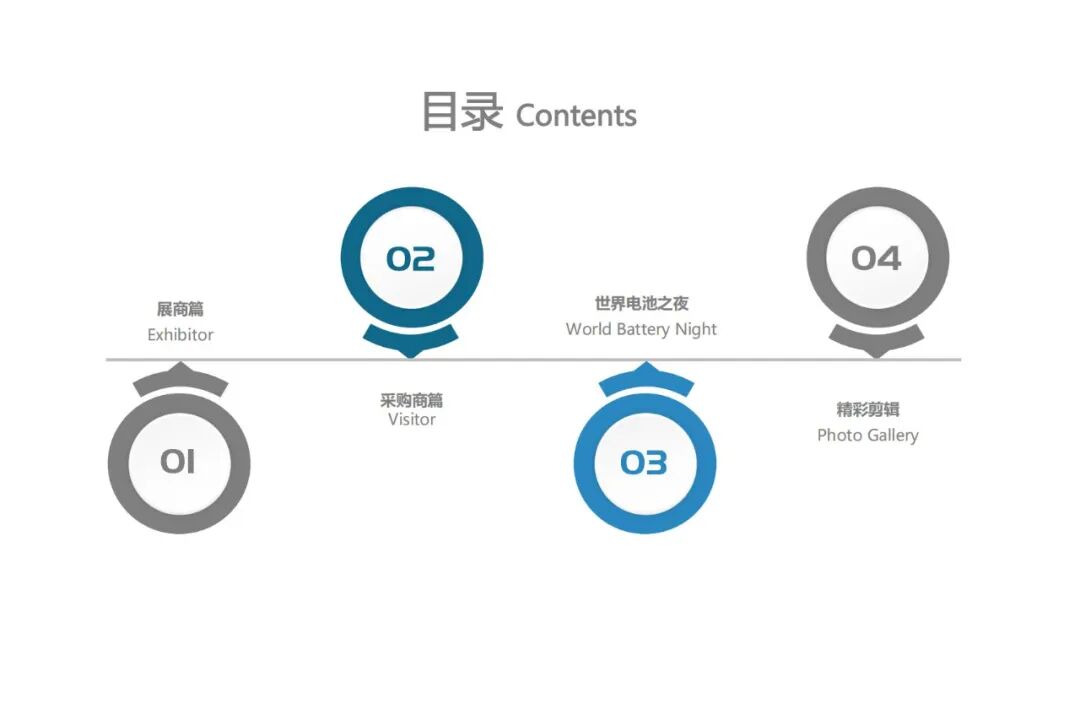 目录 Contents

01

展商篇
Exhibitor

02

采购商篇
Visitor

03

世界电池之夜
World Battery Night

04

精彩剪辑
Photo Gallery